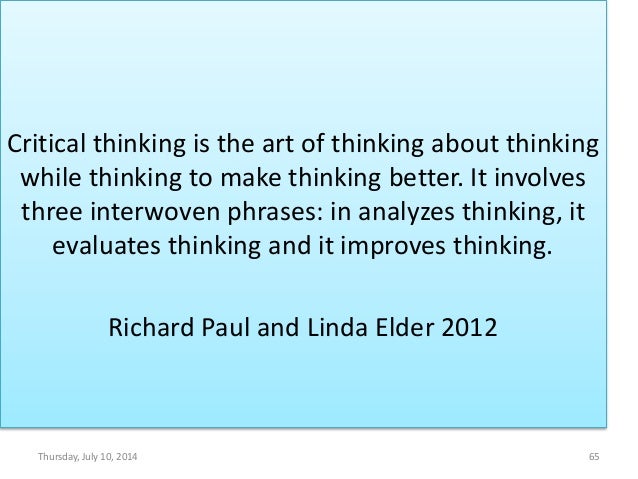 Critical thinking is the art of thinking about thinking while thinking to make thinking better. It involves three interwoven phrases: in analyzes thinking, it evaluates thinking and it improves thinking.

Richard Paul and Linda Elder 2012

Thursday, July 10, 2014

65